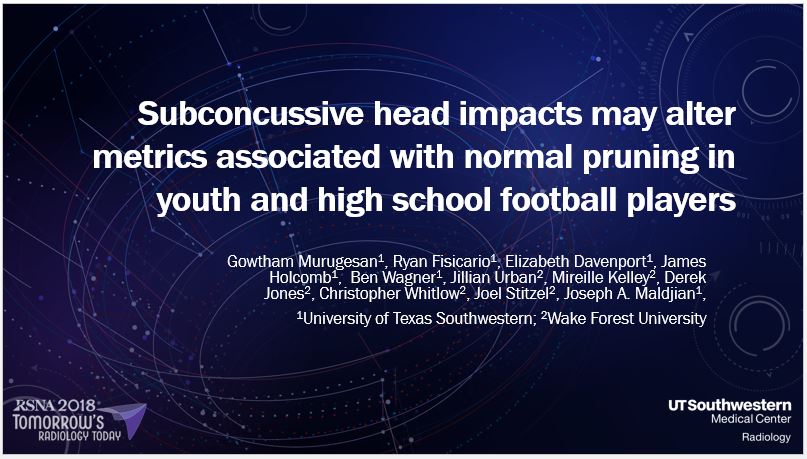 Subconcussive head impacts may alter metrics associated with normal pruning in youth and high school football players

Gowtham Murugesan$^1$, Ryan Fisicario$^1$, Elizabeth Davenport$^1$, James Holcomb$^1$, Ben Wagner$^1$, Jillian Urban$^2$, Mireille Kelley$^2$, Derek Jones$^2$, Christopher Whitlow$^2$, Joel Stitzel$^2$, Joseph A. Maldjian$^1$,

$^1$University of Texas Southwestern; $^2$Wake Forest University

RSNA 2018
TOMORROW'S
RADIOLOGY TODAY

UTSouthwestern
Medical Center
Radiology